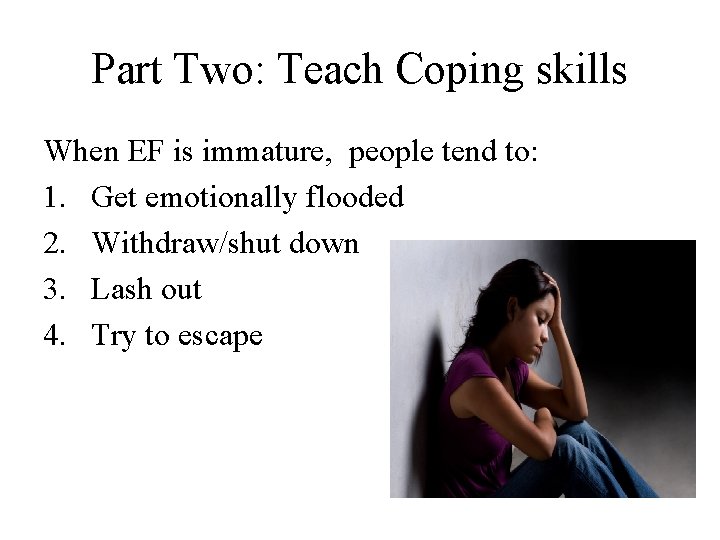 Part Two: Teach Coping skills

When EF is immature, people tend to:
1. Get emotionally flooded
2. Withdraw/shut down
3. Lash out
4. Try to escape